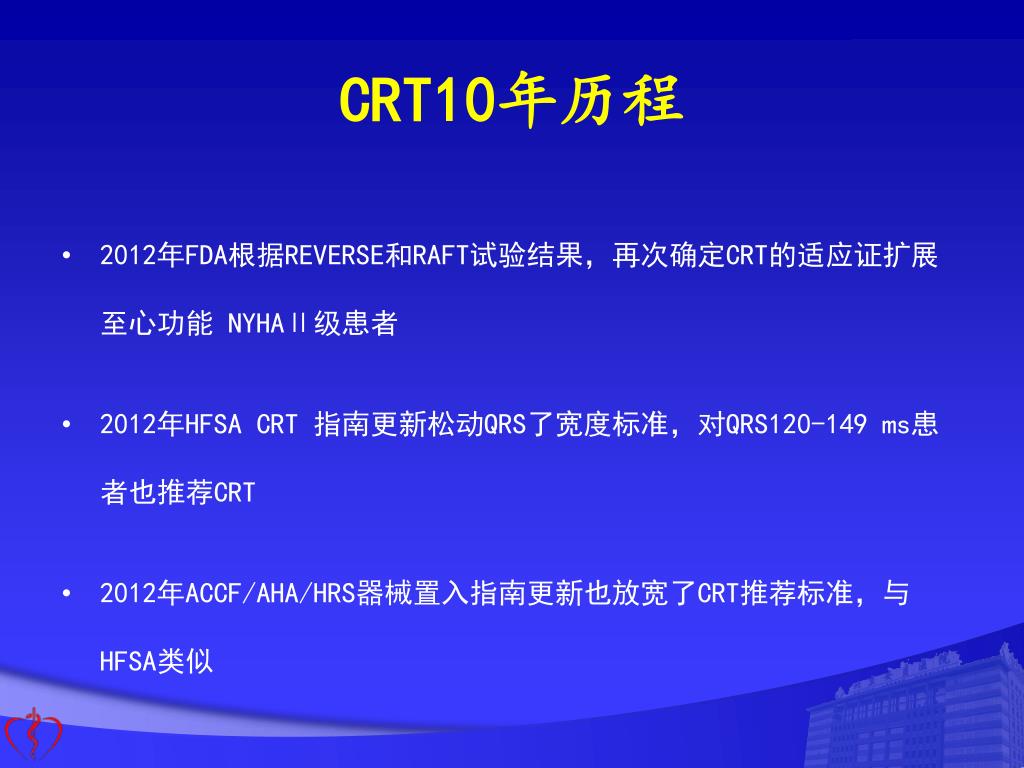 CRT10年历程

• 2012年FDA根据REVERSE和RAFT试验结果，再次确定CRT的适应证扩展至心功能 NYHAⅡ级患者

• 2012年HFSA CRT 指南更新松动QRS了宽度标准，对QRS120-149 ms患者也推荐CRT

• 2012年ACCF/AHA/HRS器械置入指南更新也放宽了CRT推荐标准，与HFSA类似